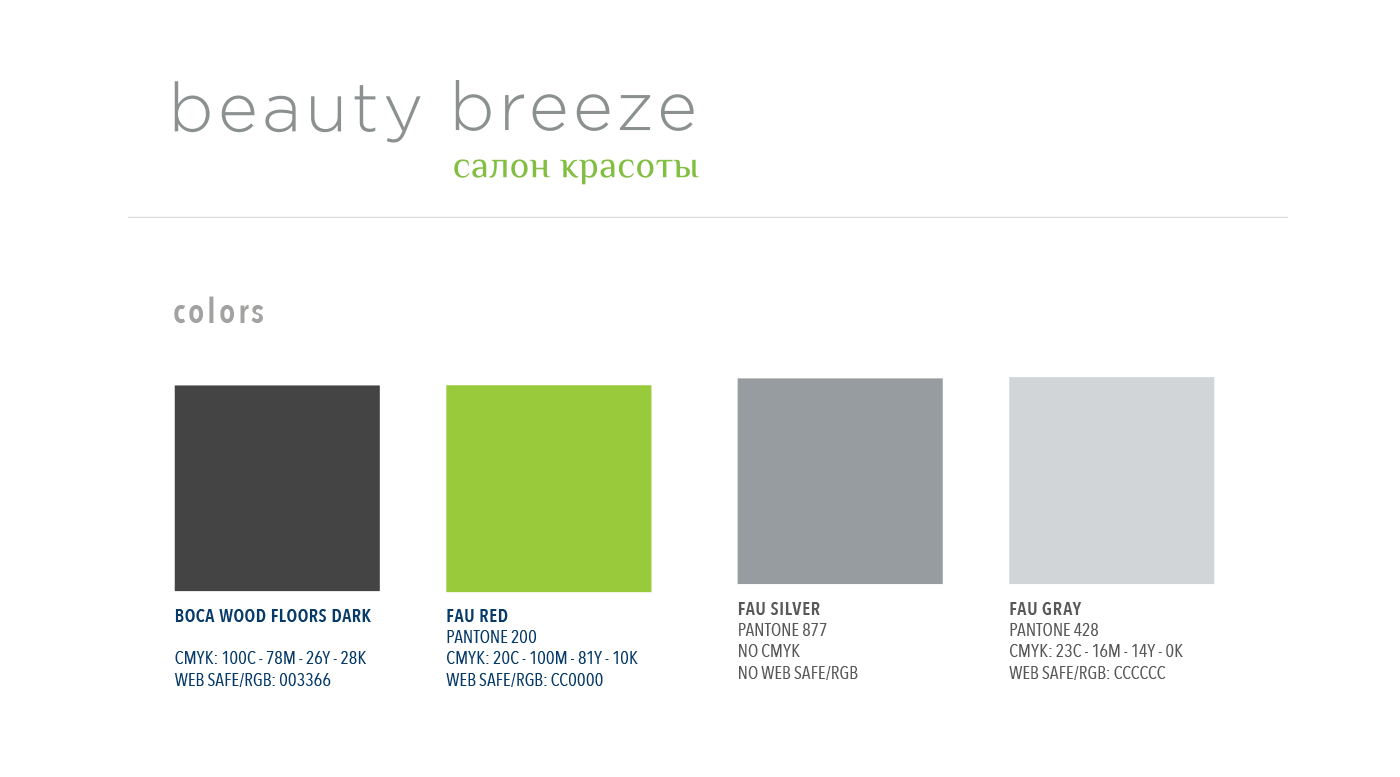 beauty breeze
салон красоты

colors

BOCA WOOD FLOORS DARK

CMYK: 100C - 78M - 26Y - 28K
WEB SAFE/RGB: 003366

FAU RED
PANTONE 200
CMYK: 20C - 100M - 81Y - 10K
WEB SAFE/RGB: CC0000

FAU SILVER
PANTONE 877
NO CMYK
NO WEB SAFE/RGB

FAU GRAY
PANTONE 428
CMYK: 23C - 16M - 14Y - 0K
WEB SAFE/RGB: CCCCCC